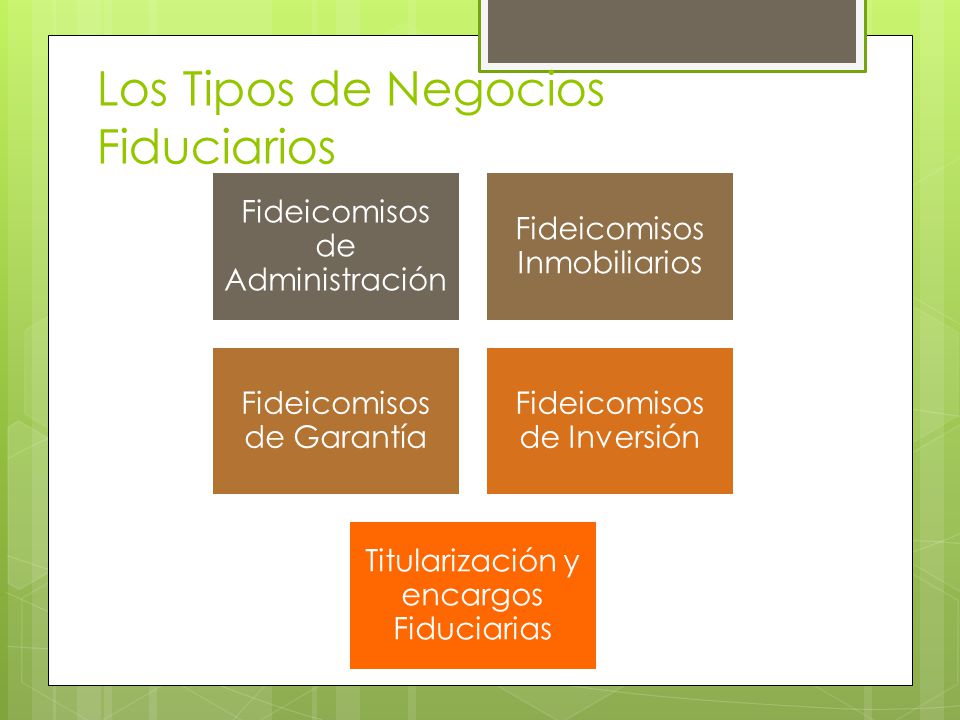 Los Tipos de Negocios Fiduciarios

Fideicomisos de Administración

Fideicomisos Inmobiliarios

Fideicomisos de Garantía

Fideicomisos de Inversión

Titularización y encargos Fiduciarias